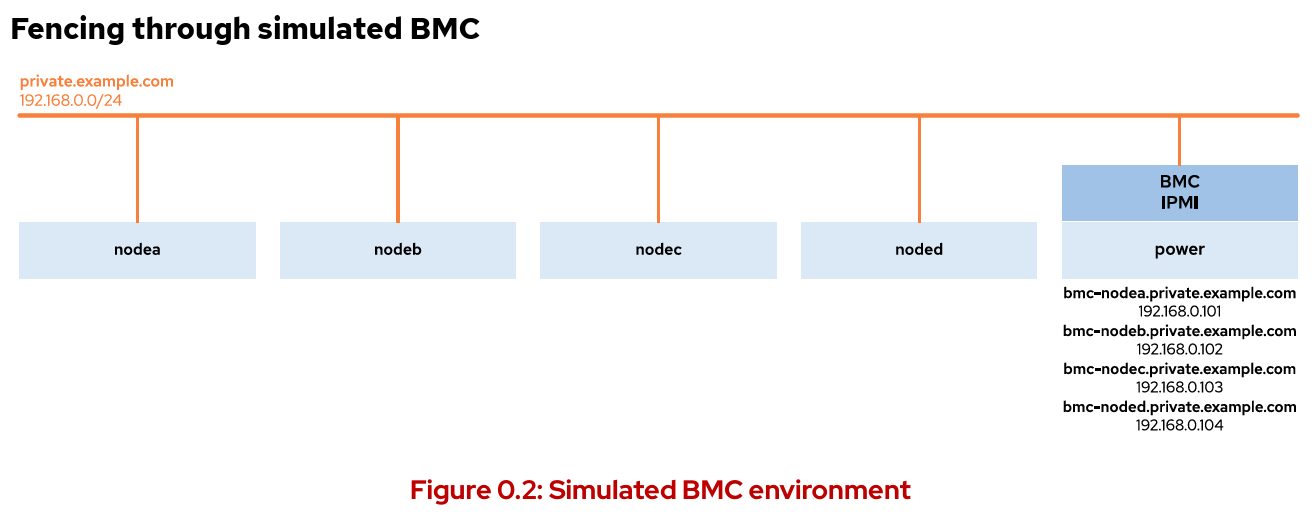 Fencing through simulated BMC

private.example.com
192.168.0.0/24

nodea

nodeb

nodec

noded

BMC
IPMI

power

bmc-nodea.private.example.com
192.168.0.101
bmc-nodeb.private.example.com
192.168.0.102
bmc-nodec.private.example.com
192.168.0.103
bmc-noded.private.example.com
192.168.0.104

Figure 0.2: Simulated BMC environment